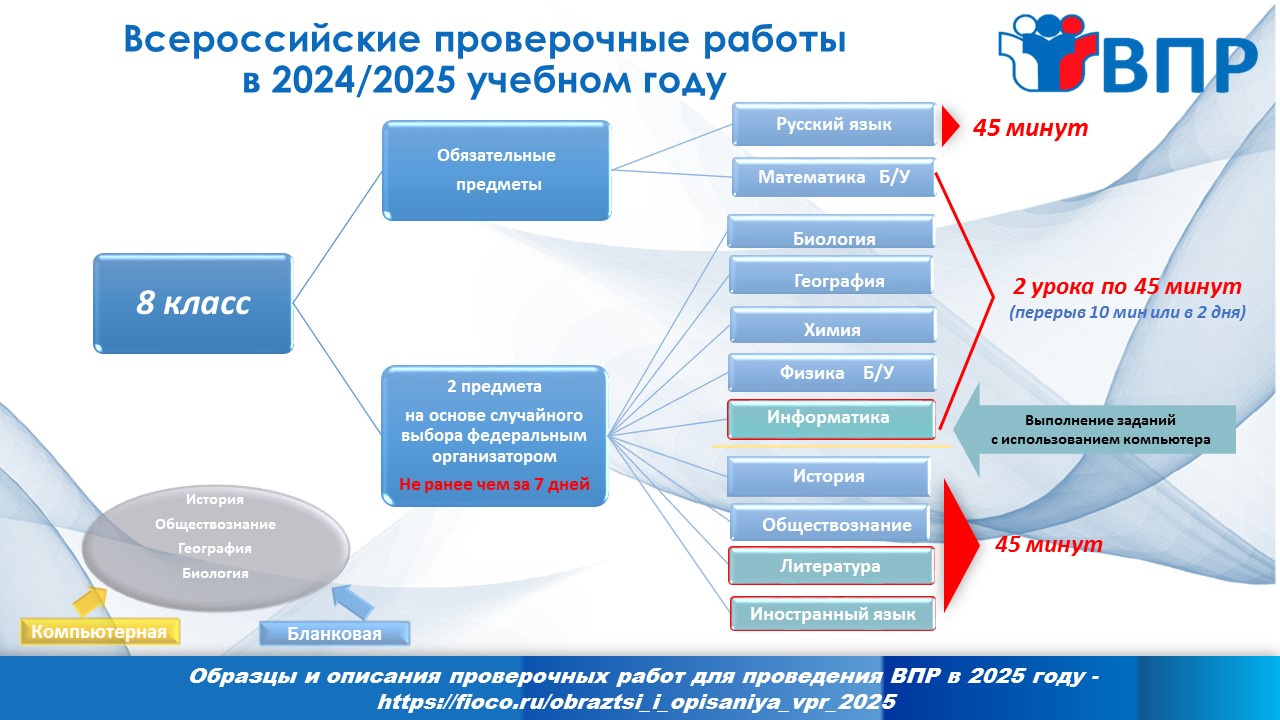 Всероссийские проверочные работы в 2024/2025 учебном году

ВПР

8 класс

Обязательные предметы

Русский язык

45 минут

Математика Б/У

2 предмета на основе случайного выбора федеральным организатором

Не ранее чем за 7 дней

Биология

География

Химия

Физика Б/У

Информатика

2 урока по 45 минут
(перерыв 10 мин или в 2 дня)

Выполнение заданий с использованием компьютера

История

Обществознание

Литература

Иностранный язык

45 минут

История
Обществознание
География
Биология

Компьютерная

Бланковая

Образцы и описания проверочных работ для проведения ВПР в 2025 году - https://fioco.ru/obraztsi_i_opisaniya_vpr_2025